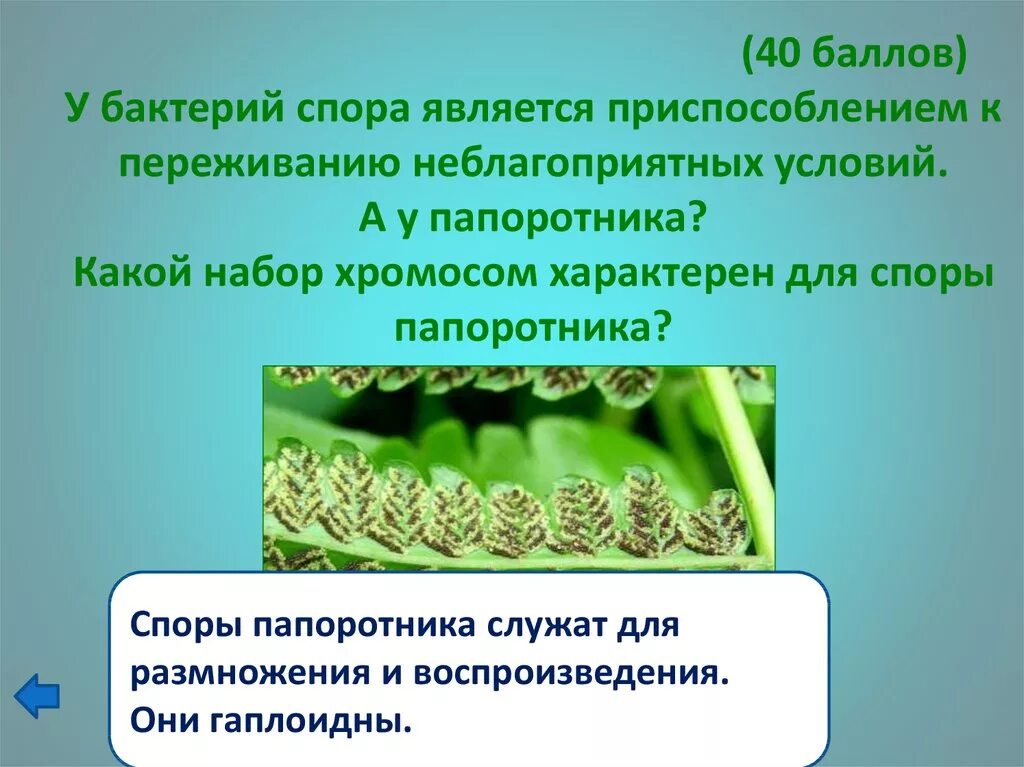 (40 баллов)
У бактерий спора является приспособлением к переживанию неблагоприятных условий.
А у папоротника?
Какой набор хромосом характерен для споры папоротника?

Споры папоротника служат для размножения и воспроизведения. Они гаплоидны.